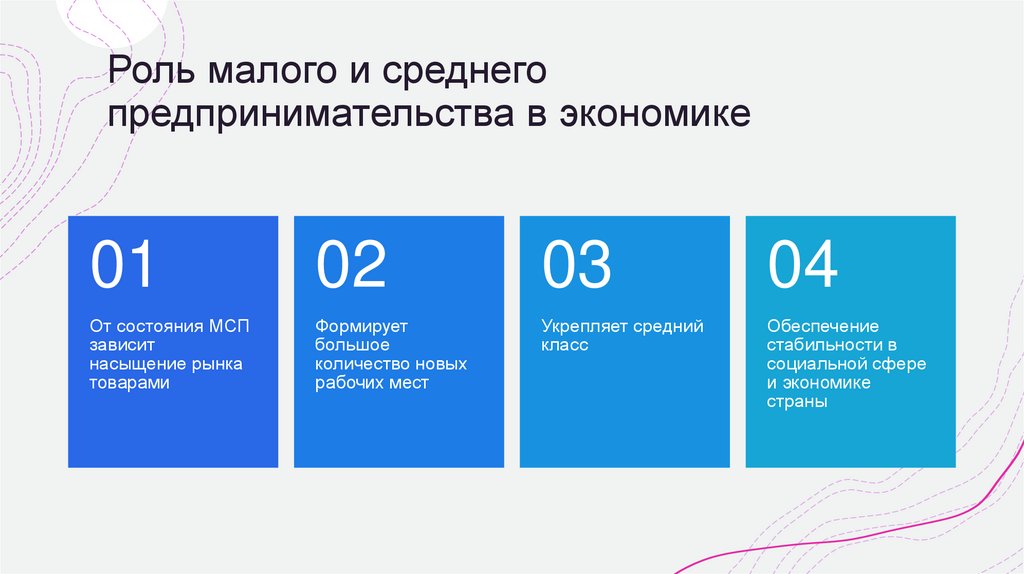 Роль малого и среднего предпринимательства в экономике

01

От состояния МСП зависит насыщение рынка товарами

02

Формирует большое количество новых рабочих мест

03

Укрепляет средний класс

04

Обеспечение стабильности в социальной сфере и экономике страны